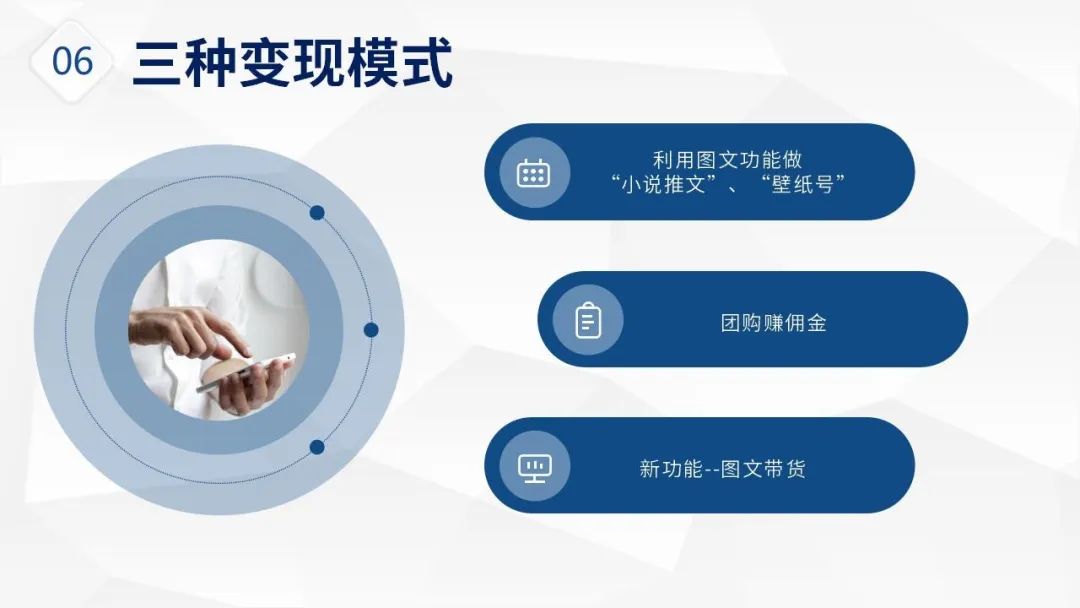 06 三种变现模式

利用图文功能做“小说推文”、“壁纸号”

团购赚佣金

新功能--图文带货